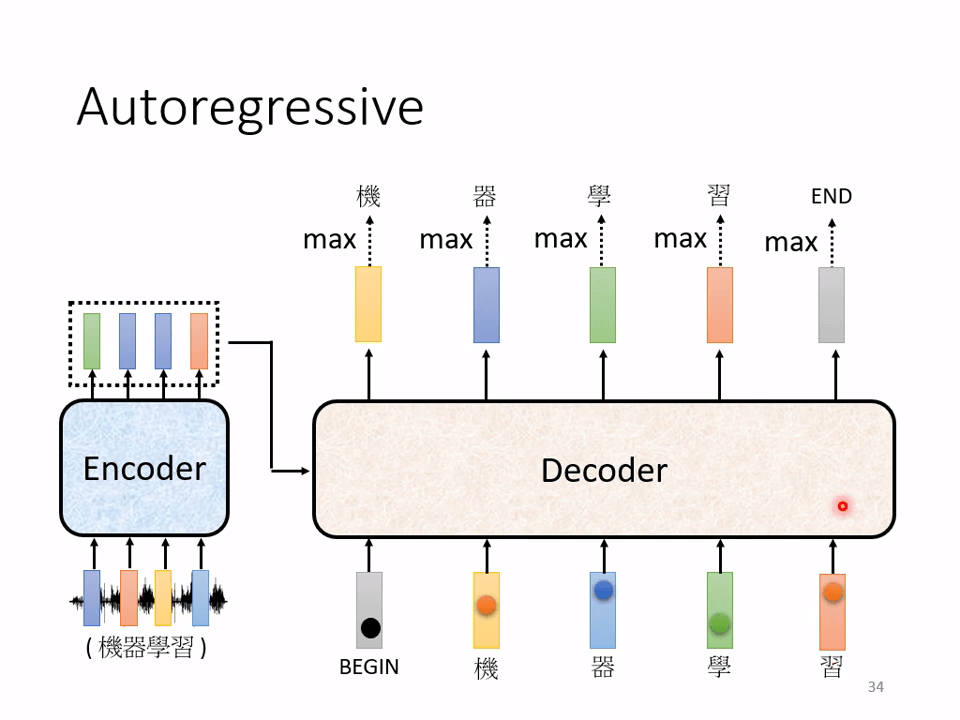 Autoregressive

機 器 學 習 END

max max max max max

Encoder

Decoder

( 機器學習 )

BEGIN 機 器 學 習

34